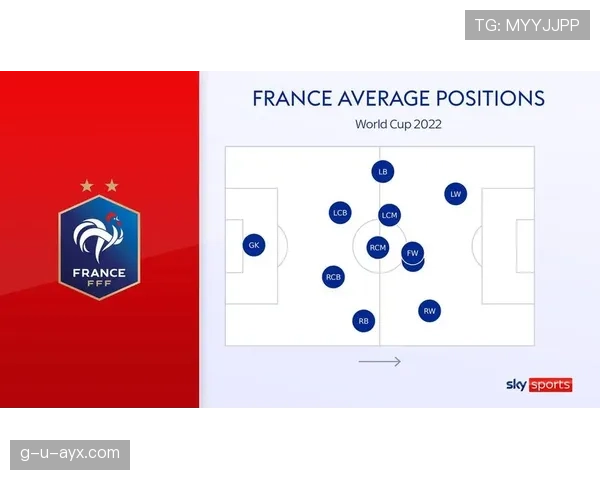 TG: MYYJJPP

FRANCE
FFF

FRANCE AVERAGE POSITIONS

World Cup 2022

LB
LW
LCB
LCM
GK
RCM
FW
RCB
RW
RB

sky sports

g-u-ayx.com